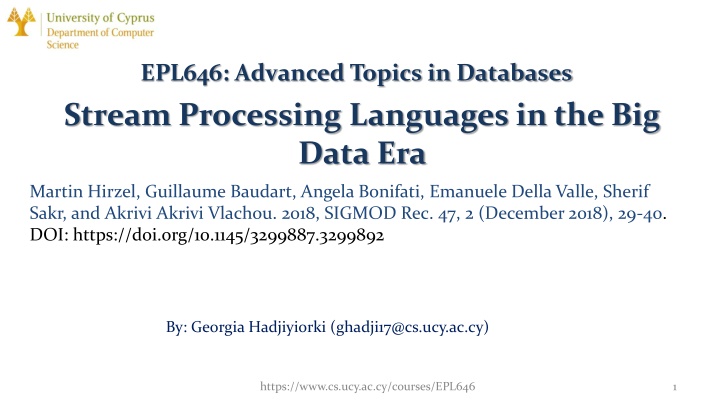 University of Cyprus
Department of Computer Science

EPL646: Advanced Topics in Databases

Stream Processing Languages in the Big Data Era

Martin Hirzel, Guillaume Baudart, Angela Bonifati, Emanuele Della Valle, Sherif Sakr, and Akrivi Akrivi Vlachou. 2018, SIGMOD Rec. 47, 2 (December 2018), 29-40. DOI: https://doi.org/10.1145/3299887.3299892

By: Georgia Hadjiyiorki (ghadji17@cs.ucy.ac.cy)

https://www.cs.ucy.ac.cy/courses/EPL646

1